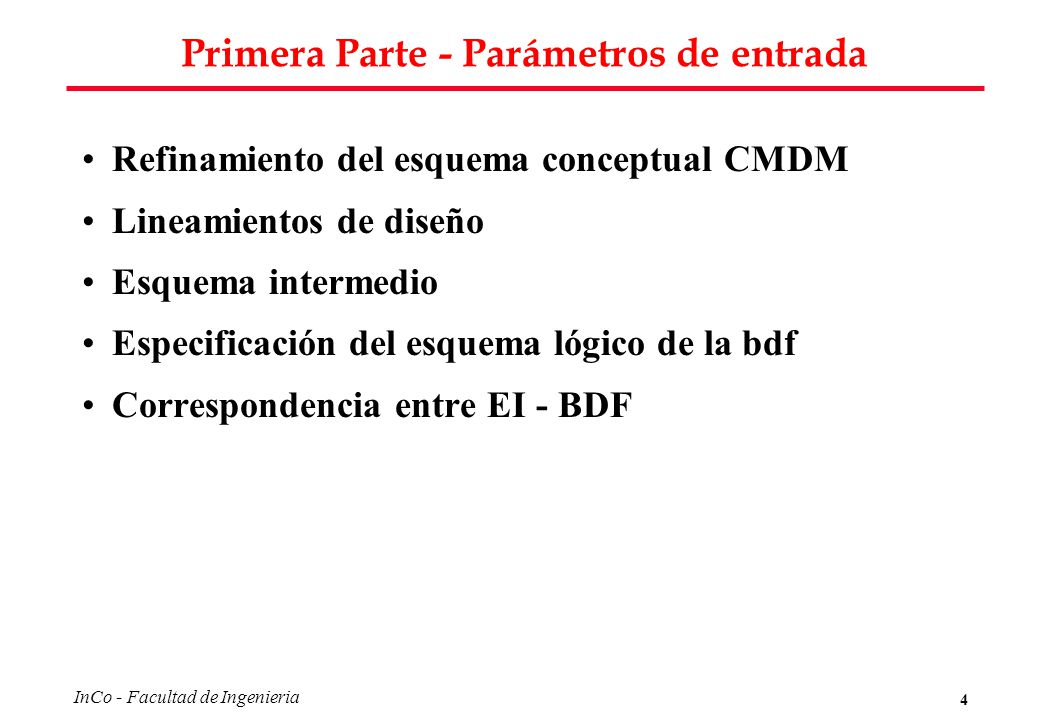 Primera Parte - Parámetros de entrada

• Refinamiento del esquema conceptual CMDM
• Lineamientos de diseño
• Esquema intermedio
• Especificación del esquema lógico de la bdf
• Correspondencia entre EI - BDF

InCo - Facultad de Ingenieria

4